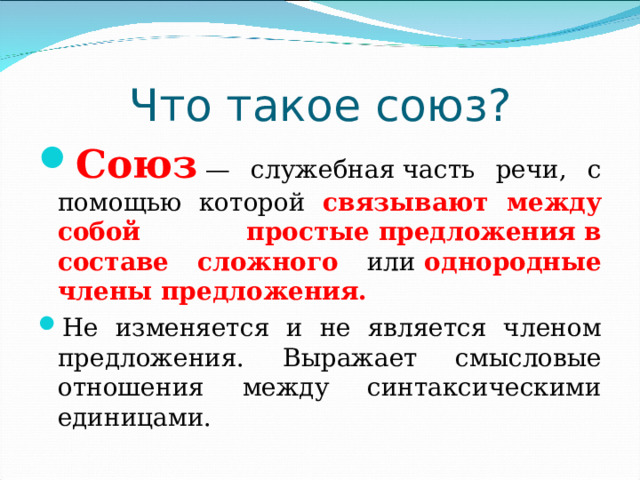 Что такое союз?

Союз — служебная часть речи, с помощью которой связывают между собой простые предложения в составе сложного или однородные члены предложения.

Не изменяется и не является членом предложения. Выражает смысловые отношения между синтаксическими единицами.